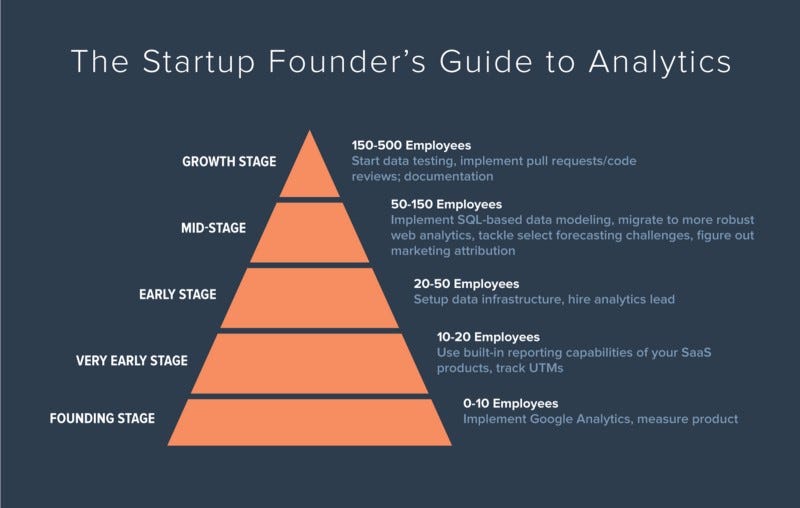 The Startup Founder's Guide to Analytics

GROWTH STAGE

150-500 Employees
Start data testing, implement pull requests/code reviews; documentation

MID-STAGE

50-150 Employees
Implement SQL-based data modeling, migrate to more robust web analytics, tackle select forecasting challenges, figure out marketing attribution

EARLY STAGE

20-50 Employees
Setup data infrastructure, hire analytics lead

VERY EARLY STAGE

10-20 Employees
Use built-in reporting capabilities of your SaaS products, track UTMs

FOUNDING STAGE

0-10 Employees
Implement Google Analytics, measure product